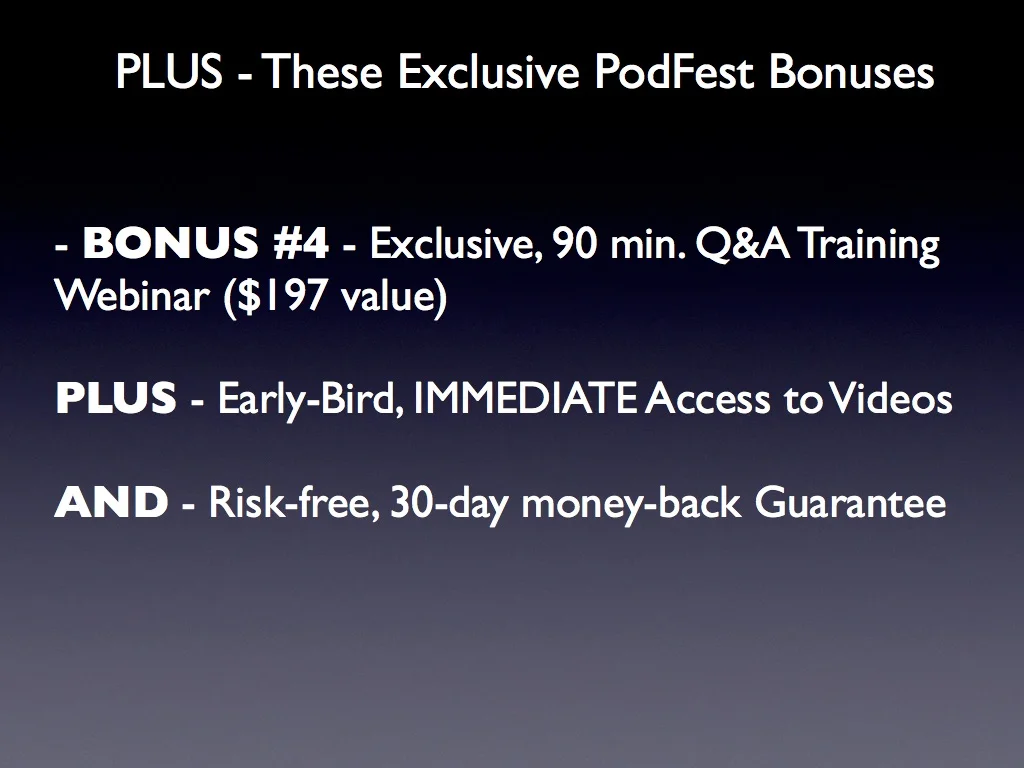 PLUS - These Exclusive PodFest Bonuses

- BONUS #4 - Exclusive, 90 min. Q&A Training Webinar ($197 value)

PLUS - Early-Bird, IMMEDIATE Access to Videos

AND - Risk-free, 30-day money-back Guarantee